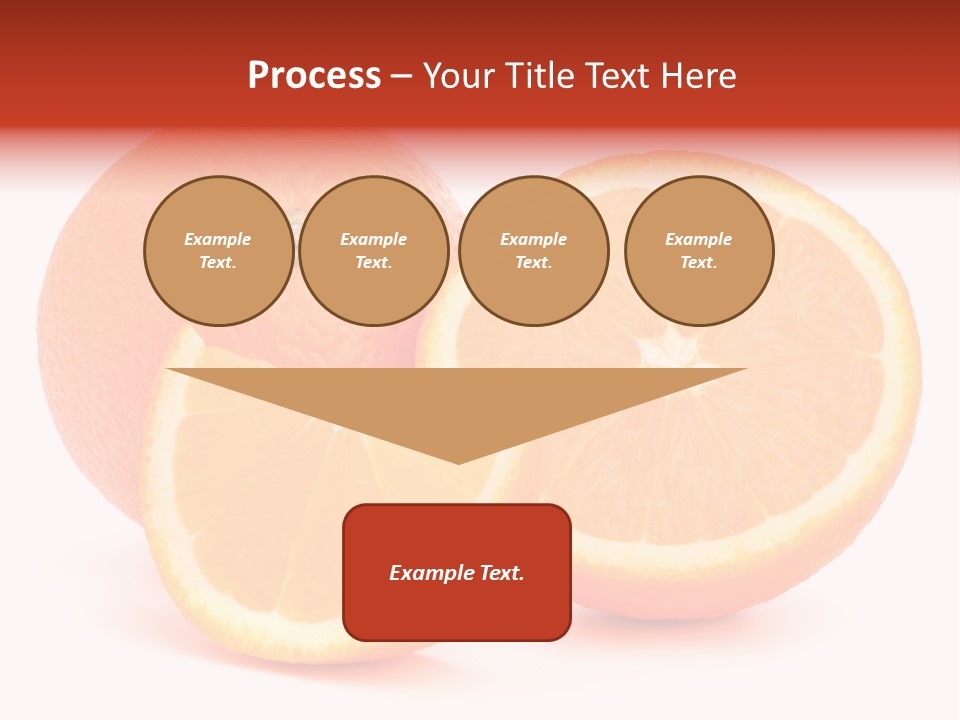 Process – Your Title Text Here

Example Text.

Example Text.

Example Text.

Example Text.

Example Text.